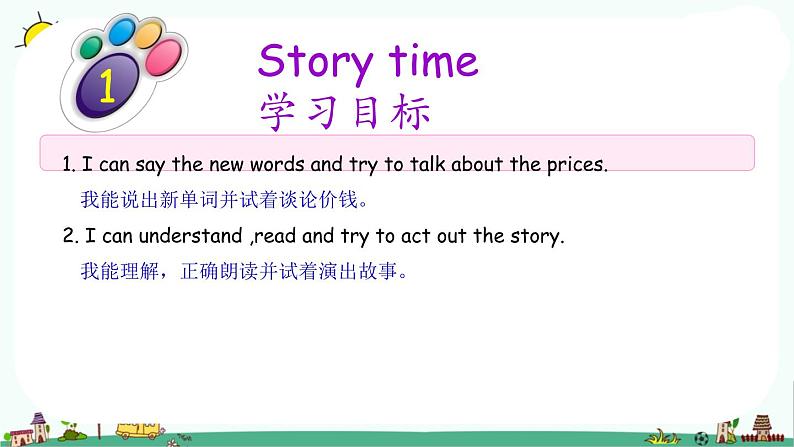 1

Story time
学习目标

1. I can say the new words and try to talk about the prices.
我能说出新单词并试着谈论价钱。

2. I can understand ,read and try to act out the story.
我能理解，正确朗读并试着演出故事。